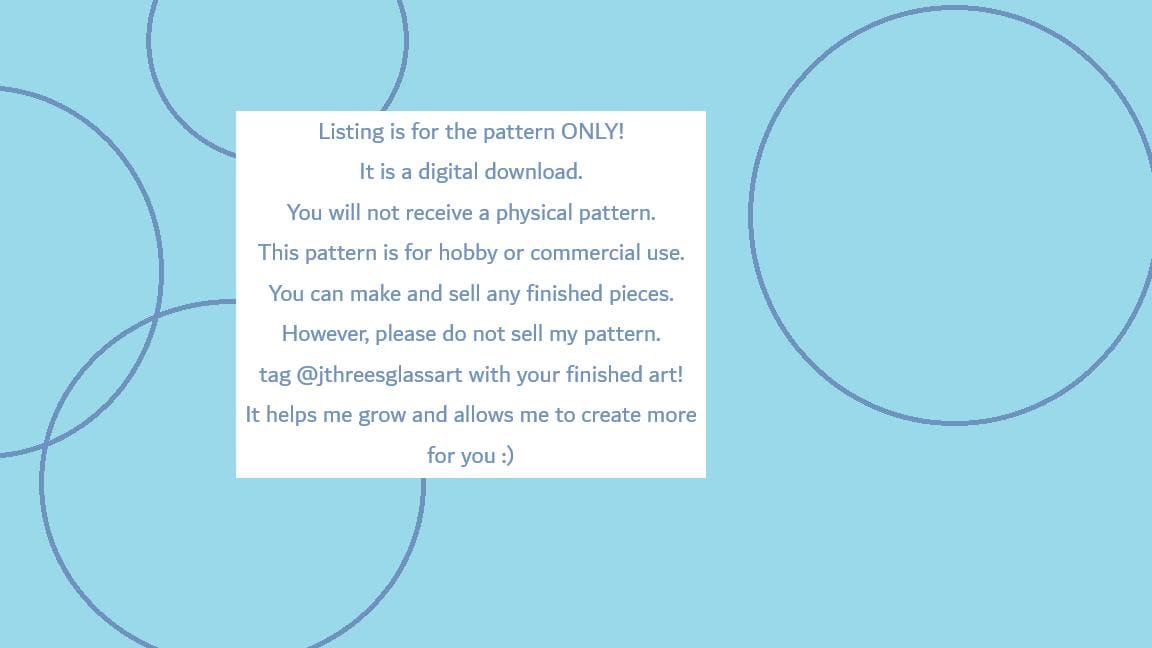 Listing is for the pattern ONLY!
It is a digital download.
You will not receive a physical pattern.
This pattern is for hobby or commercial use.
You can make and sell any finished pieces.
However, please do not sell my pattern.
tag @jthreesglassart with your finished art!
It helps me grow and allows me to create more for you :)